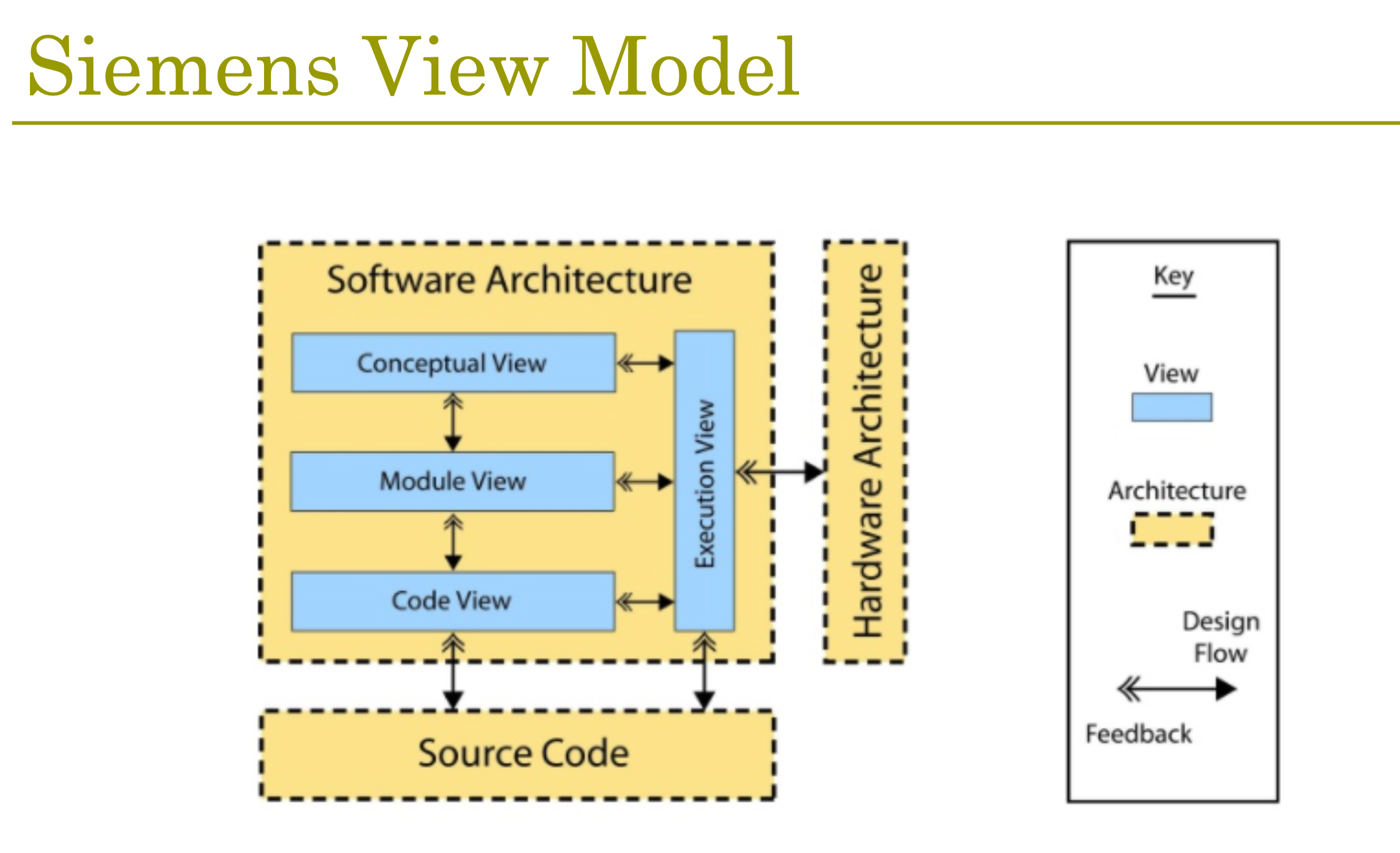 Siemens View Model

Software Architecture

Conceptual View

Module View

Code View

Execution View

Hardware Architecture

Source Code

Key

View

Architecture

Design Flow

Feedback